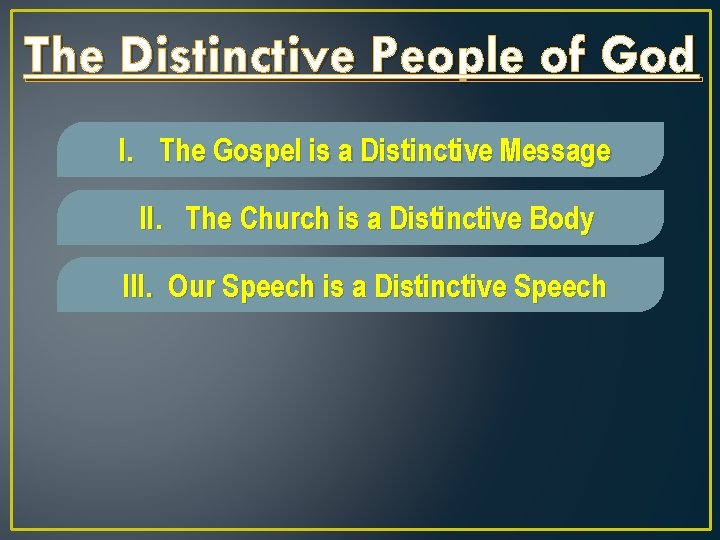 The Distinctive People of God

I. The Gospel is a Distinctive Message

II. The Church is a Distinctive Body

III. Our Speech is a Distinctive Speech